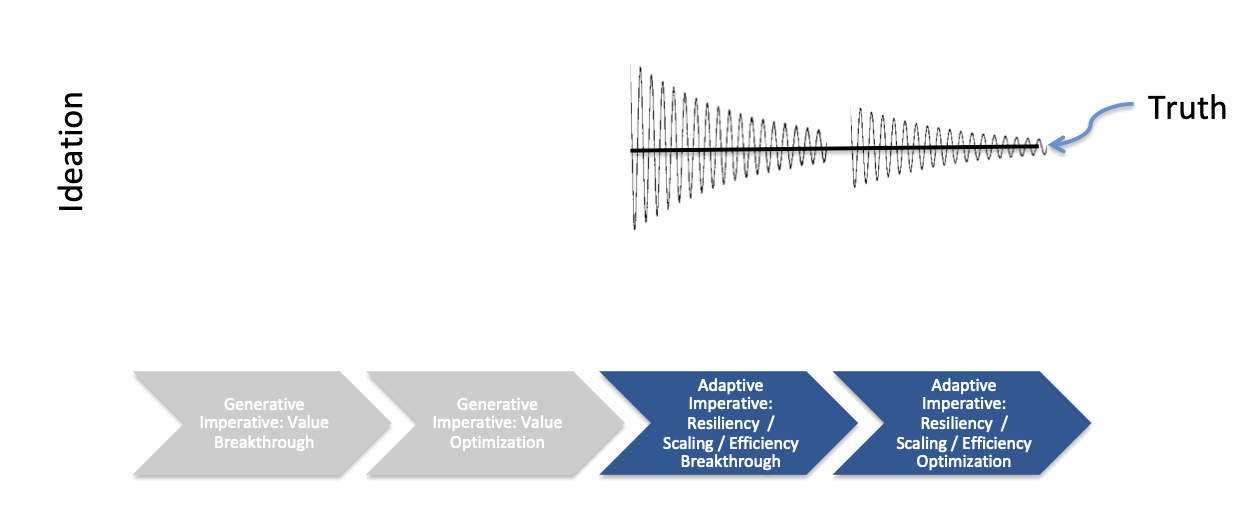 Ideation

Truth

Generative Imperative: Value Breakthrough

Generative Imperative: Value Optimization

Adaptive Imperative: Resiliency / Scaling / Efficiency Breakthrough

Adaptive Imperative: Resiliency / Scaling / Efficiency Optimization